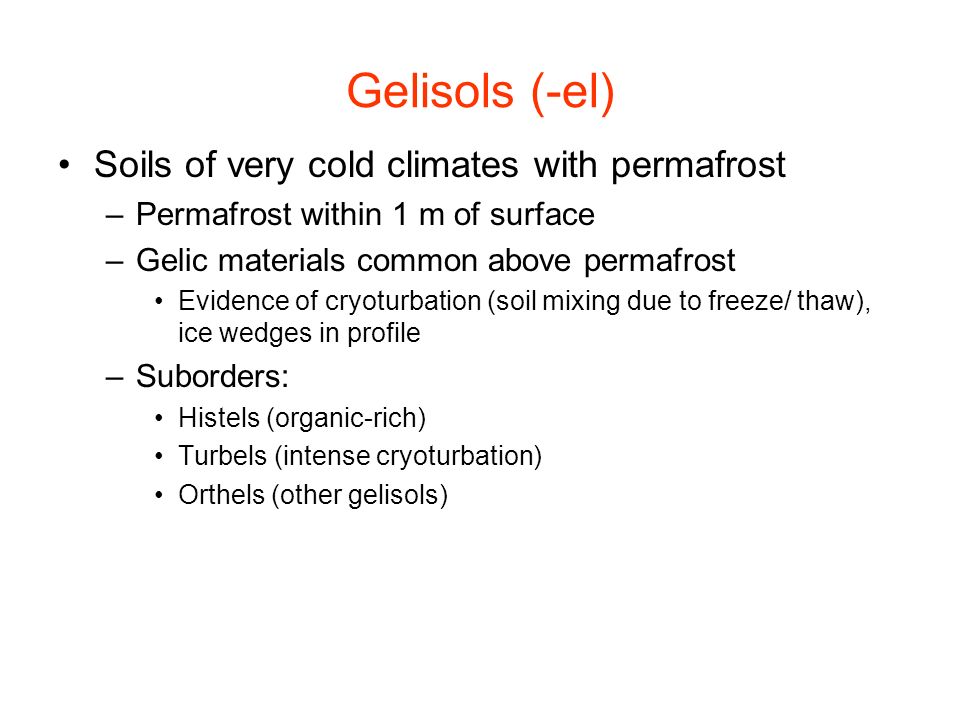 Gelisols (-el)

• Soils of very cold climates with permafrost
– Permafrost within 1 m of surface
– Gelic materials common above permafrost
• Evidence of cryoturbation (soil mixing due to freeze/ thaw), ice wedges in profile
– Suborders:
• Histels (organic-rich)
• Turbels (intense cryoturbation)
• Orthels (other gelisols)